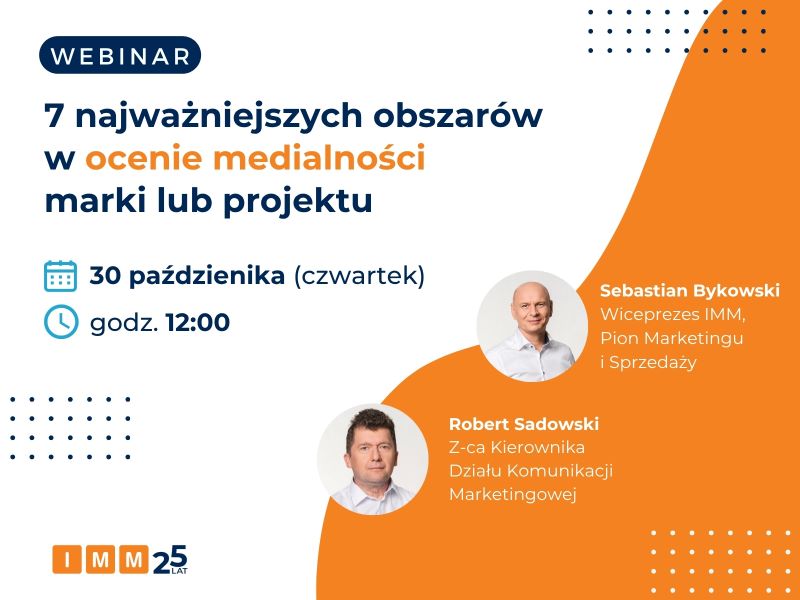 WEBINAR

7 najważniejszych obszarów w ocenie medialności marki lub projektu

30 października (czwartek)

godz. 12:00

Sebastian Bykowski
Wiceprezes IMM, Pion Marketingu i Sprzedaży

Robert Sadowski
Z-ca Kierownika Działu Komunikacji Marketingowej

IMM 25 LAT